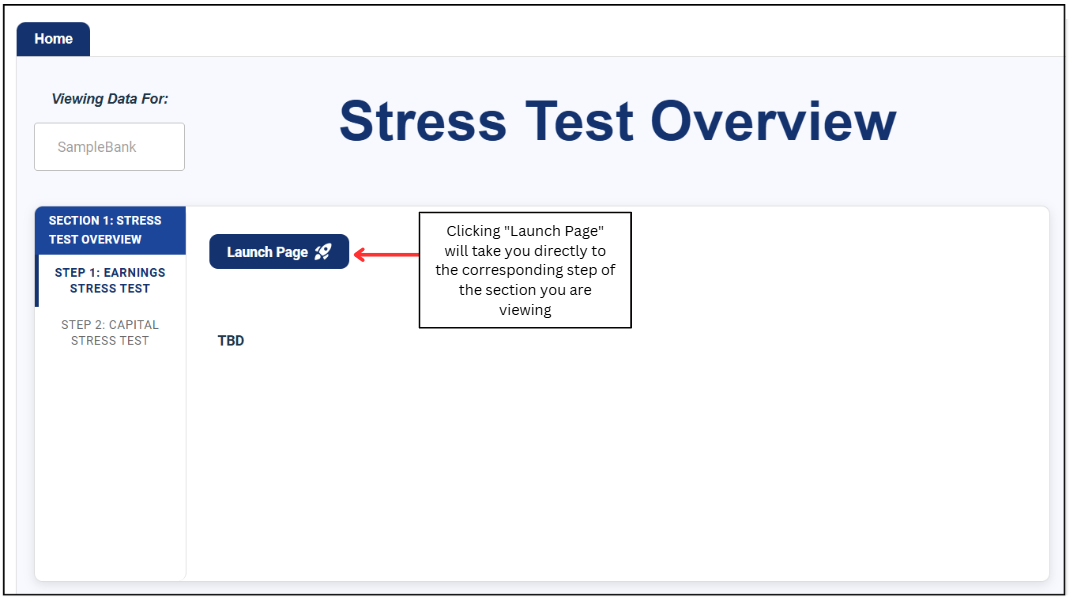 Home

Viewing Data For:

SampleBank

Stress Test Overview

SECTION 1: STRESS TEST OVERVIEW

STEP 1: EARNINGS STRESS TEST

STEP 2: CAPITAL STRESS TEST

Launch Page

Clicking "Launch Page" will take you directly to the corresponding step of the section you are viewing

TBD